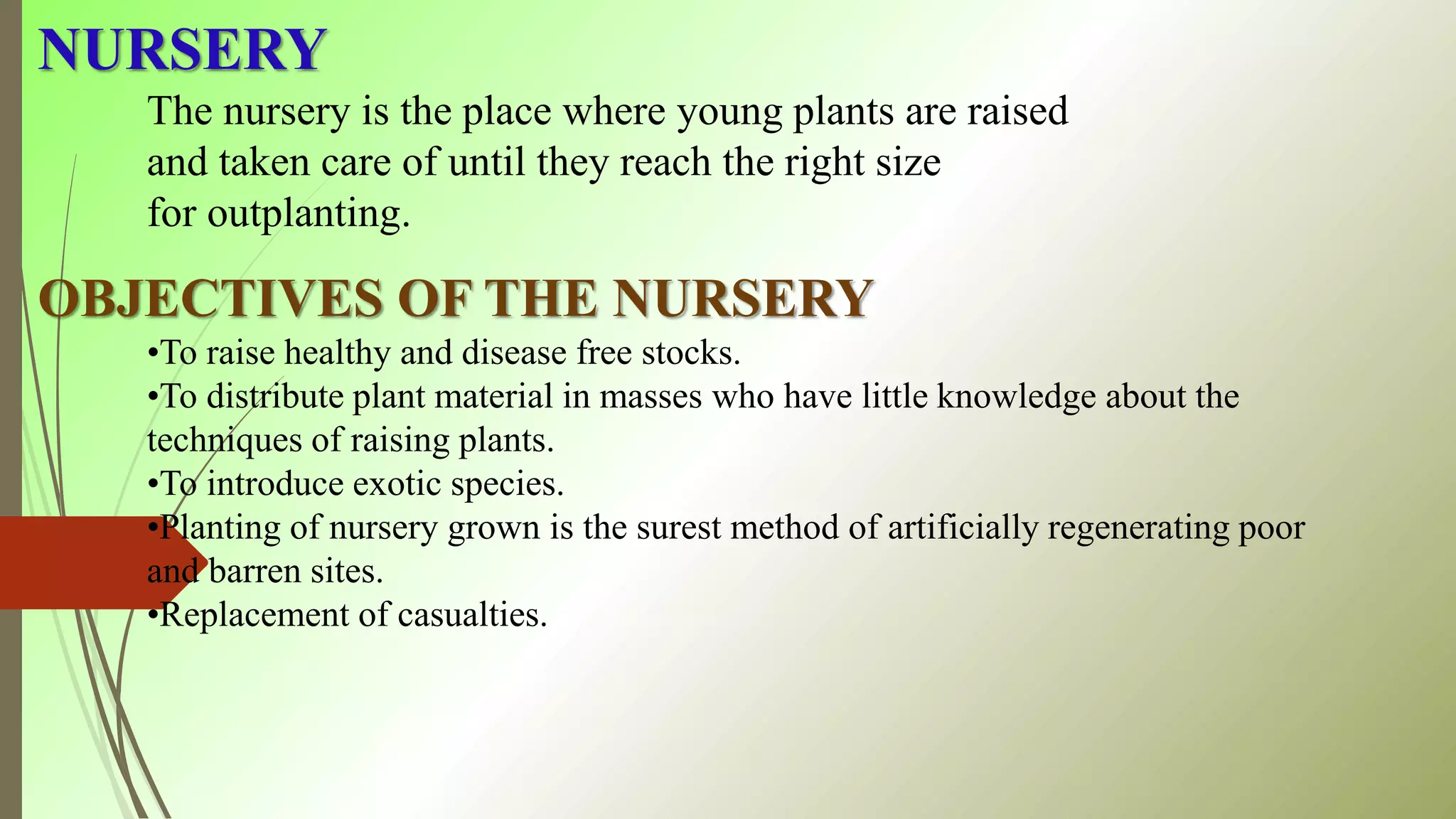 NURSERY

The nursery is the place where young plants are raised and taken care of until they reach the right size for outplanting.

OBJECTIVES OF THE NURSERY

•To raise healthy and disease free stocks.
•To distribute plant material in masses who have little knowledge about the techniques of raising plants.
•To introduce exotic species.
•Planting of nursery grown is the surest method of artificially regenerating poor and barren sites.
•Replacement of casualties.